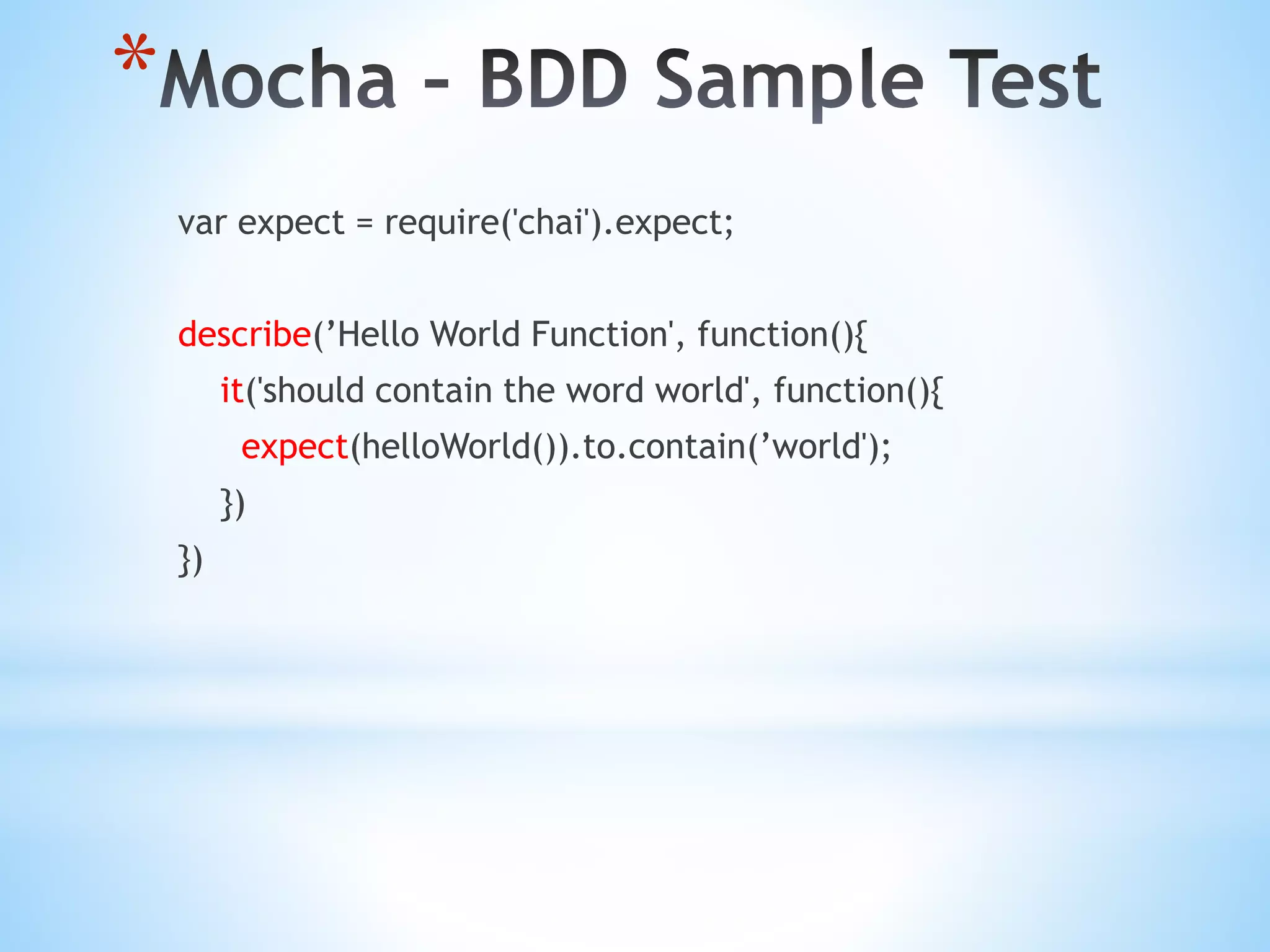 *Mocha – BDD Sample Test

var expect = require('chai').expect;

describe(’Hello World Function', function(){
  it('should contain the word world', function(){
   expect(helloWorld()).to.contain(’world');
  })
})